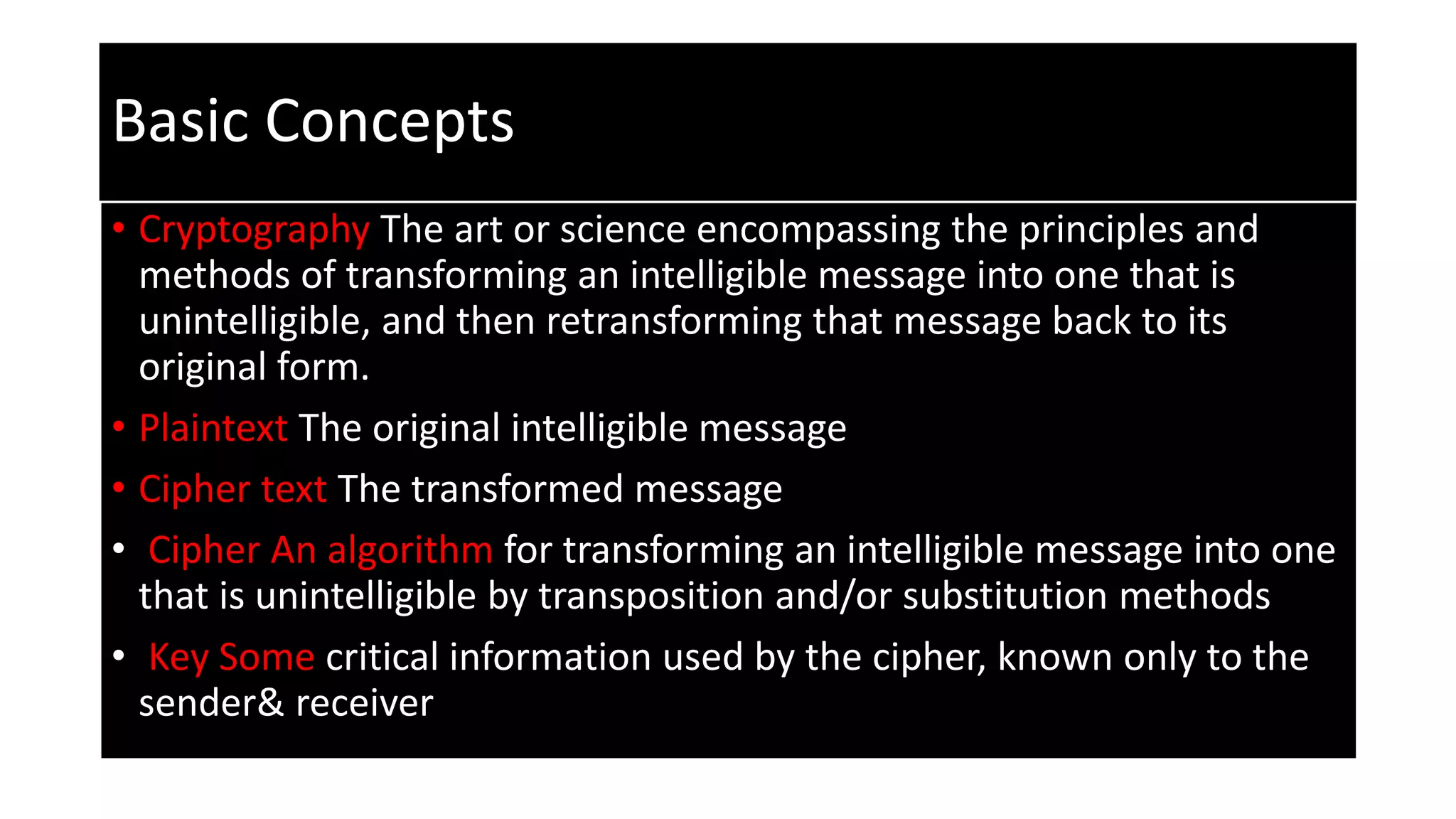 Basic Concepts

• Cryptography The art or science encompassing the principles and methods of transforming an intelligible message into one that is unintelligible, and then retransforming that message back to its original form.

• Plaintext The original intelligible message

• Cipher text The transformed message

• Cipher An algorithm for transforming an intelligible message into one that is unintelligible by transposition and/or substitution methods

• Key Some critical information used by the cipher, known only to the sender& receiver